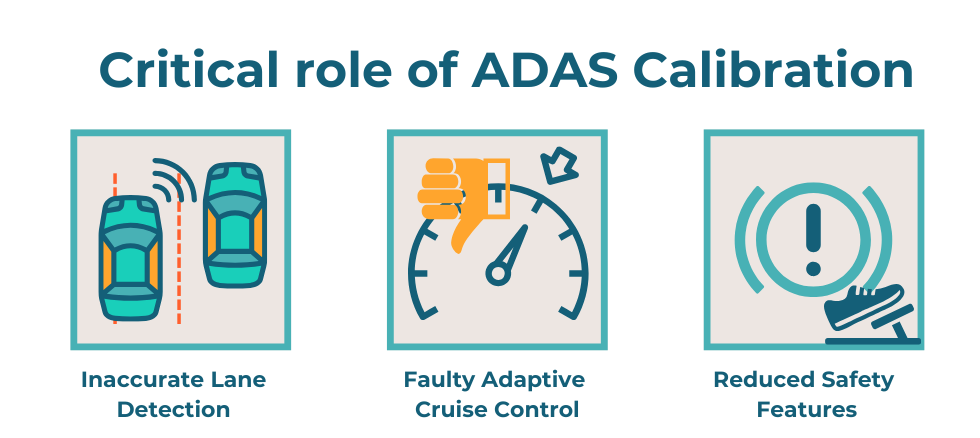 Critical role of ADAS Calibration

Inaccurate Lane Detection

Faulty Adaptive Cruise Control

Reduced Safety Features